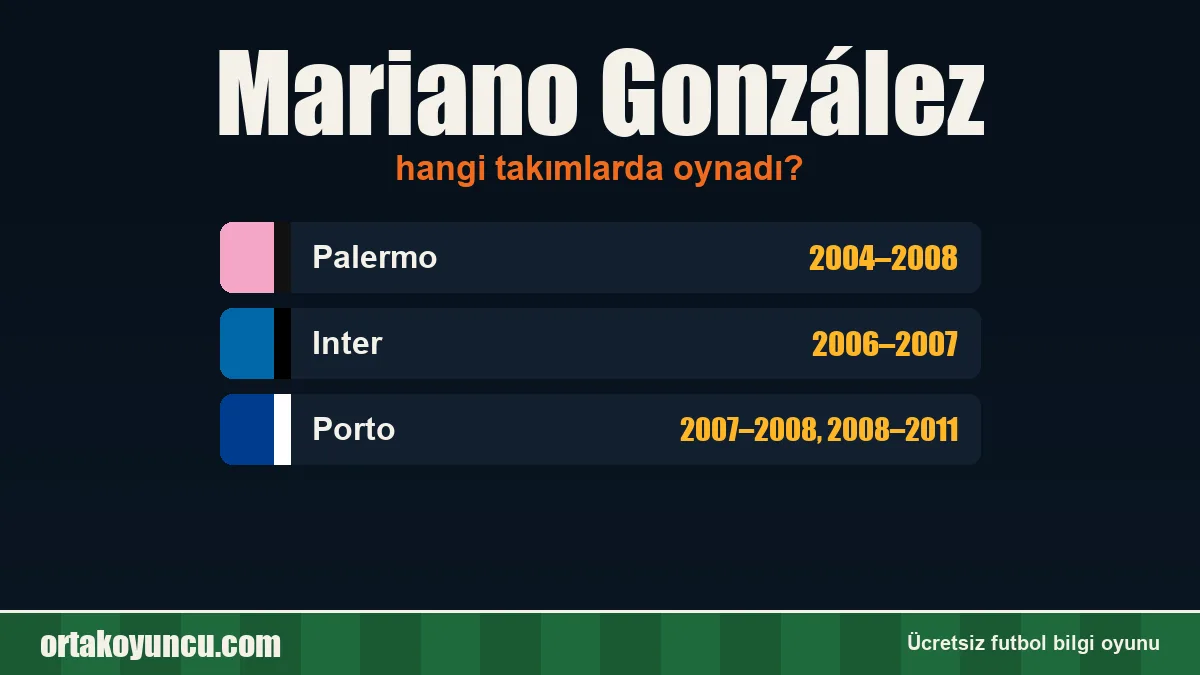 Mariano González

hangi takımlarda oynadı?

Palermo 2004–2008

Inter 2006–2007

Porto 2007–2008, 2008–2011

ortakoyuncu.com

Ücretsiz futbol bilgi oyunu